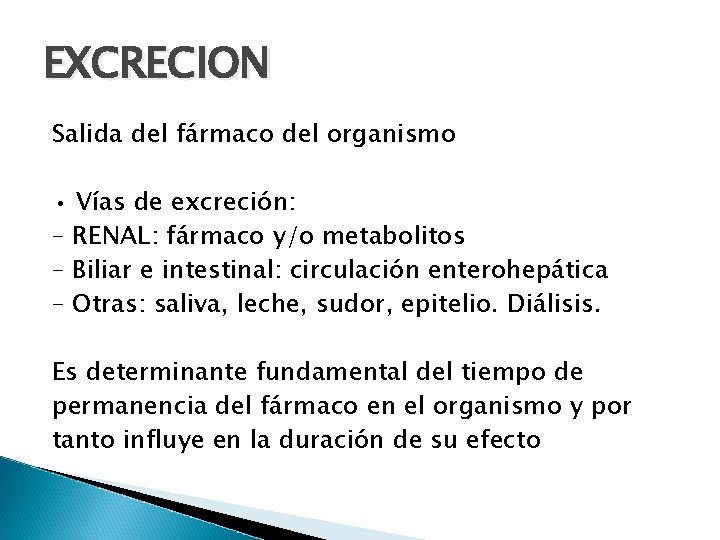 EXCRECION

Salida del fármaco del organismo

• Vías de excreción:
– RENAL: fármaco y/o metabolitos
– Biliar e intestinal: circulación enterohepática
– Otras: saliva, leche, sudor, epitelio. Diálisis.

Es determinante fundamental del tiempo de permanencia del fármaco en el organismo y por tanto influye en la duración de su efecto